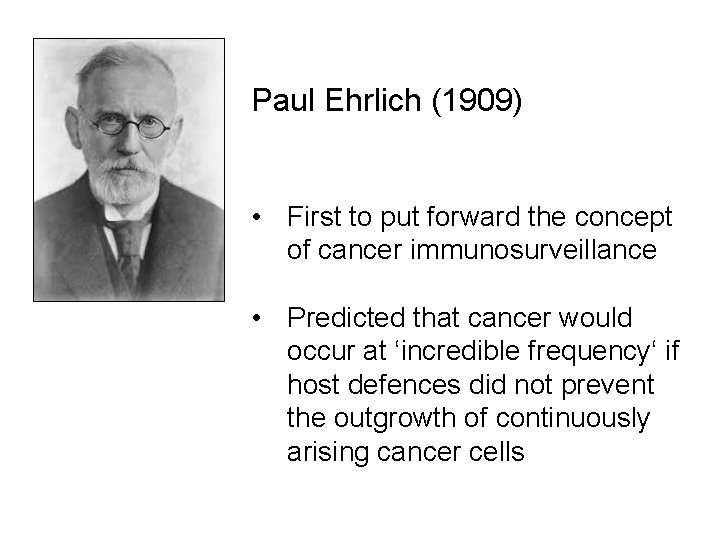 Paul Ehrlich (1909)

• First to put forward the concept of cancer immunosurveillance

• Predicted that cancer would occur at ‘incredible frequency‘ if host defences did not prevent the outgrowth of continuously arising cancer cells